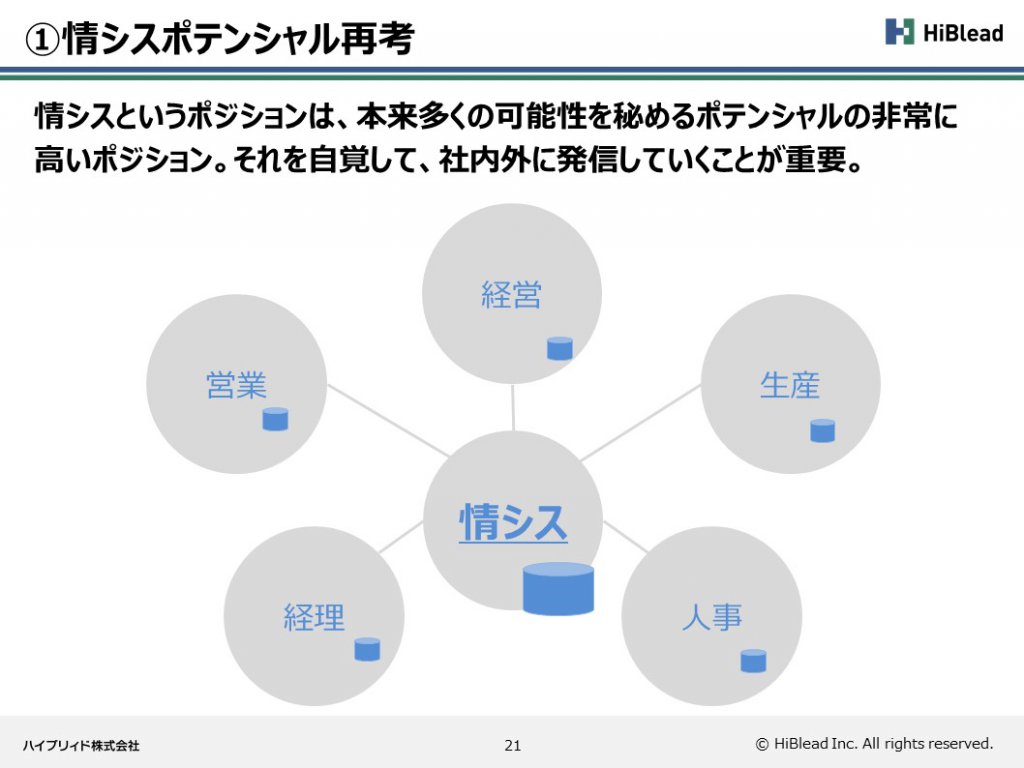 ①情シスポテンシャル再考

HiBlead

情シスというポジションは、本来多くの可能性を秘めるポテンシャルの非常に高いポジション。それを自覚して、社内外に発信していくことが重要。

経営

営業

生産

情シス

経理

人事

ハイブリィド株式会社

21

© HiBlead Inc. All rights reserved.